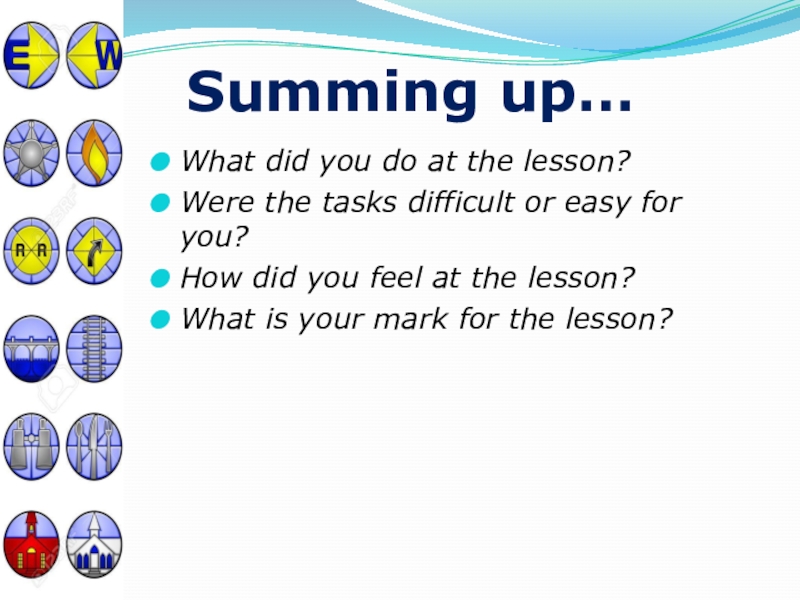 E W

R R

Summing up…

What did you do at the lesson?

Were the tasks difficult or easy for you?

How did you feel at the lesson?

What is your mark for the lesson?